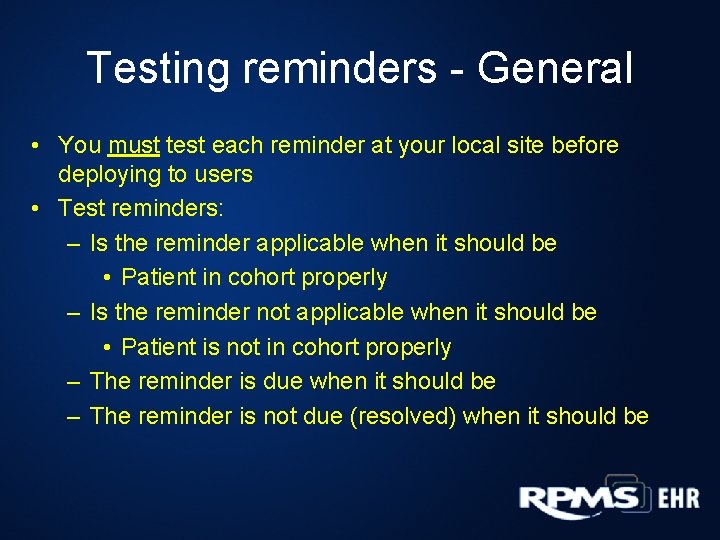 Testing reminders - General

• You must test each reminder at your local site before deploying to users
• Test reminders:
– Is the reminder applicable when it should be
• Patient in cohort properly
– Is the reminder not applicable when it should be
• Patient is not in cohort properly
– The reminder is due when it should be
– The reminder is not due (resolved) when it should be

RPMS EHR